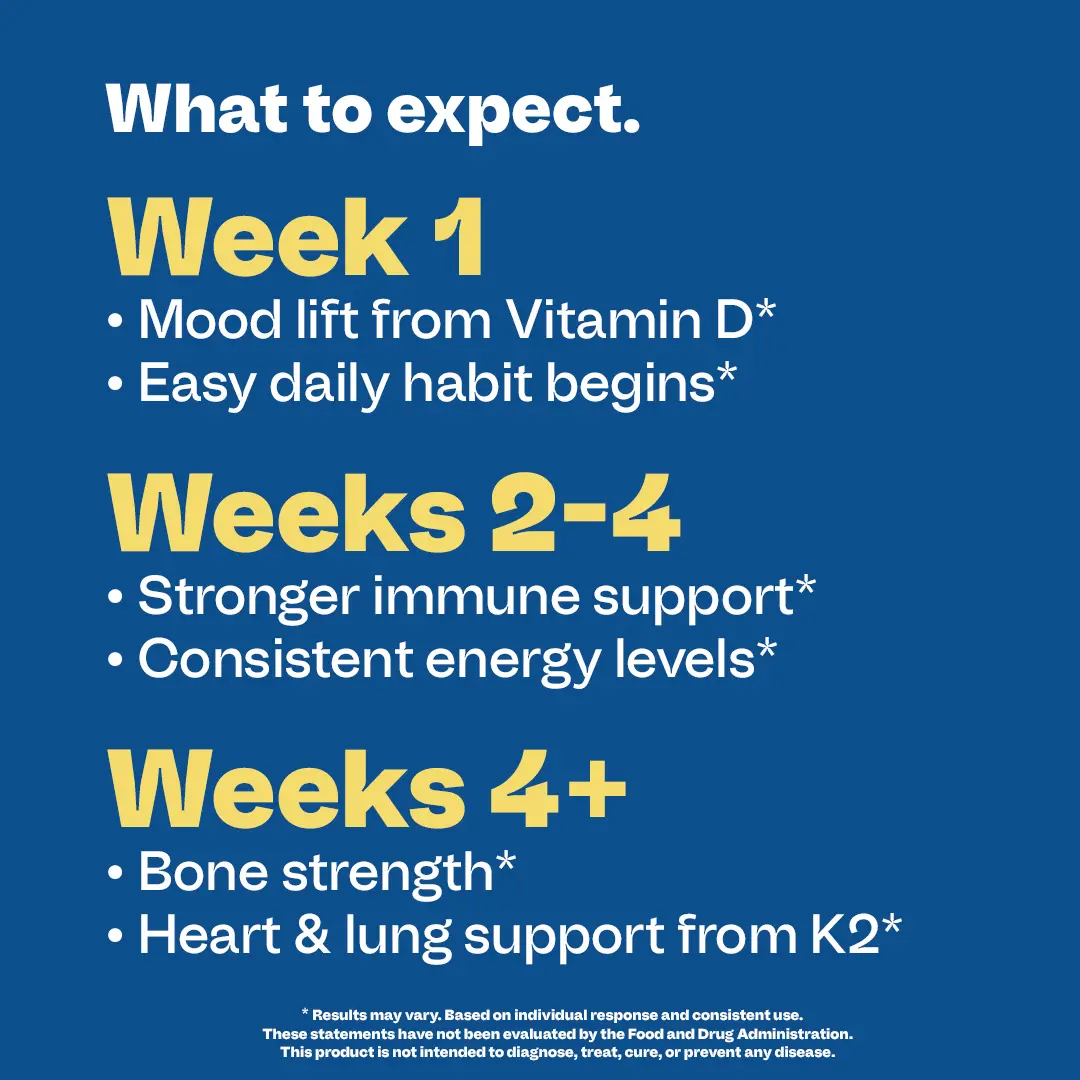 What to expect.

Week 1
• Mood lift from Vitamin D*
• Easy daily habit begins*

Weeks 2-4
• Stronger immune support*
• Consistent energy levels*

Weeks 4+
• Bone strength*
• Heart & lung support from K2*

* Results may vary. Based on individual response and consistent use.
These statements have not been evaluated by the Food and Drug Administration.
This product is not intended to diagnose, treat, cure, or prevent any disease.